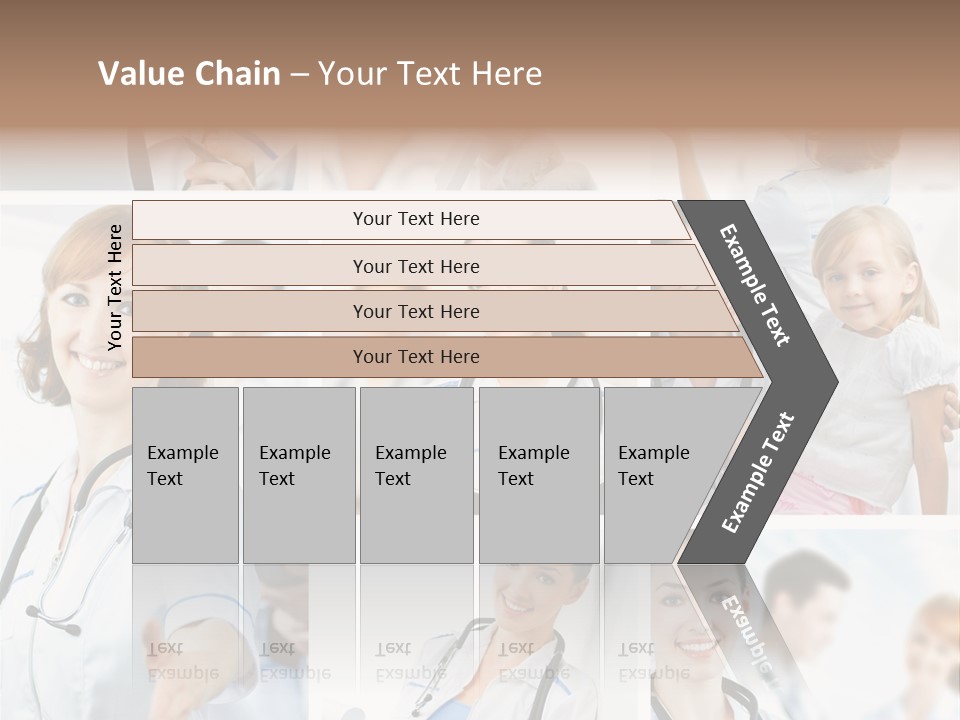 Value Chain – Your Text Here

Your Text Here

Your Text Here

Your Text Here

Your Text Here

Your Text Here

Example Text

Example Text

Example Text

Example Text

Example Text

Example Text

Example Text